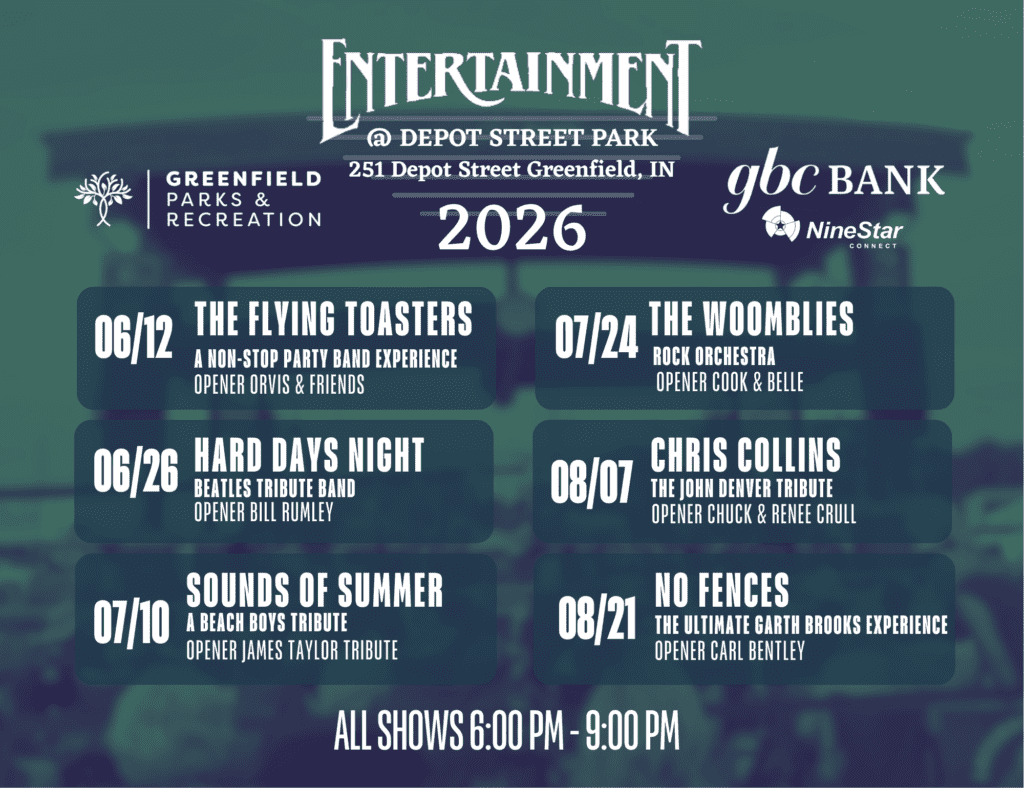 ENTERTAINMENT
@ DEPOT STREET PARK
251 Depot Street Greenfield, IN
2026

GREENFIELD
PARKS &
RECREATION

gbc BANK
NineStar
CONNECT

06/12 THE FLYING TOASTERS
A NON-STOP PARTY BAND EXPERIENCE
OPENER ORVIS & FRIENDS

06/26 HARD DAYS NIGHT
BEATLES TRIBUTE BAND
OPENER BILL RUMLEY

07/10 SOUNDS OF SUMMER
A BEACH BOYS TRIBUTE
OPENER JAMES TAYLOR TRIBUTE

07/24 THE WOOMBLIES
ROCK ORCHESTRA
OPENER COOK & BELLE

08/07 CHRIS COLLINS
THE JOHN DENVER TRIBUTE
OPENER CHUCK & RENEE CRULL

08/21 NO FENCES
THE ULTIMATE GARTH BROOKS EXPERIENCE
OPENER CARL BENTLEY

ALL SHOWS 6:00 PM - 9:00 PM